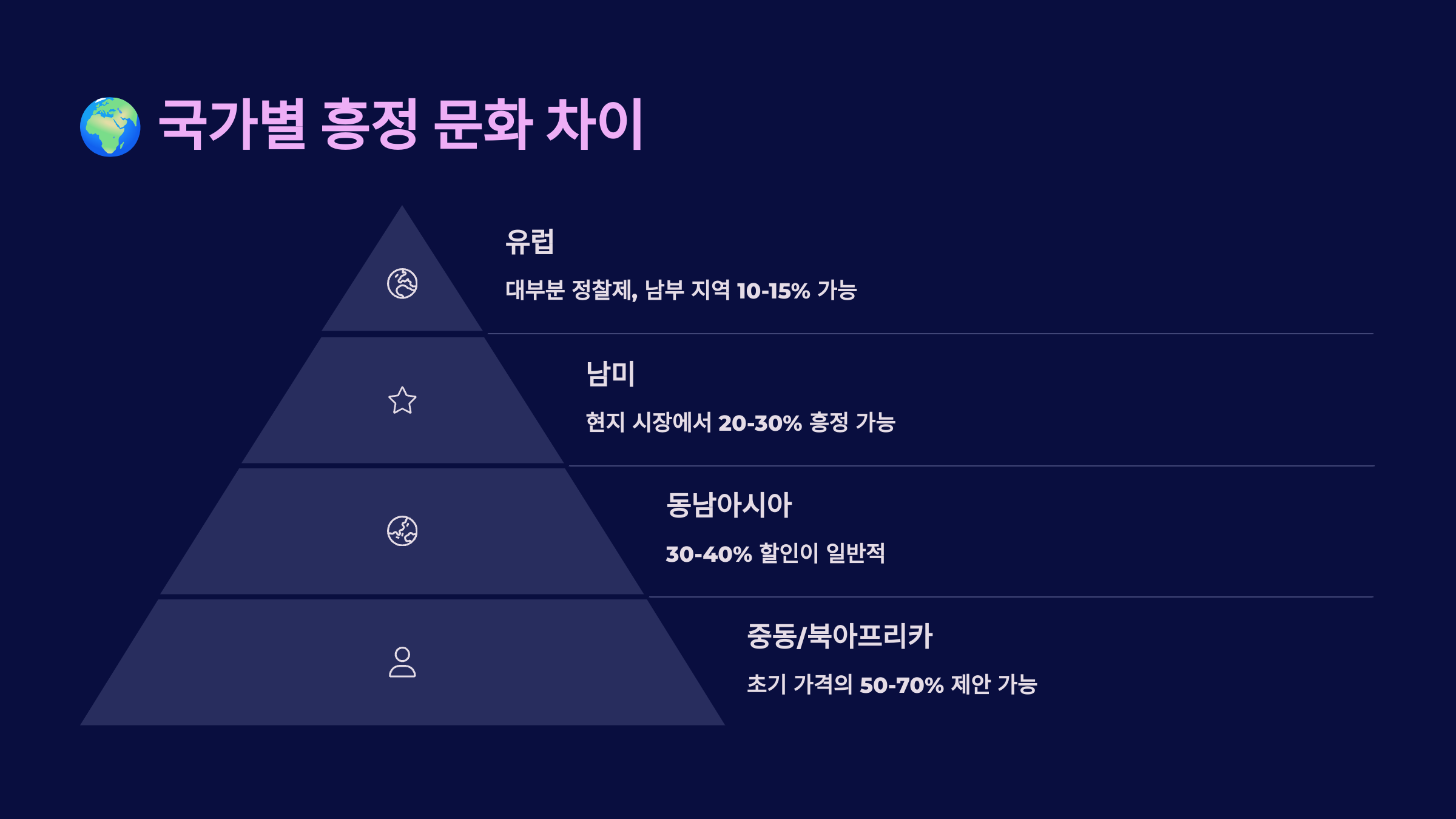 🌍 국가별 흥정 문화 차이

유럽

대부분 정찰제, 남부 지역 10-15% 가능

남미

현지 시장에서 20-30% 흥정 가능

동남아시아

30-40% 할인이 일반적

중동/북아프리카

초기 가격의 50-70% 제안 가능